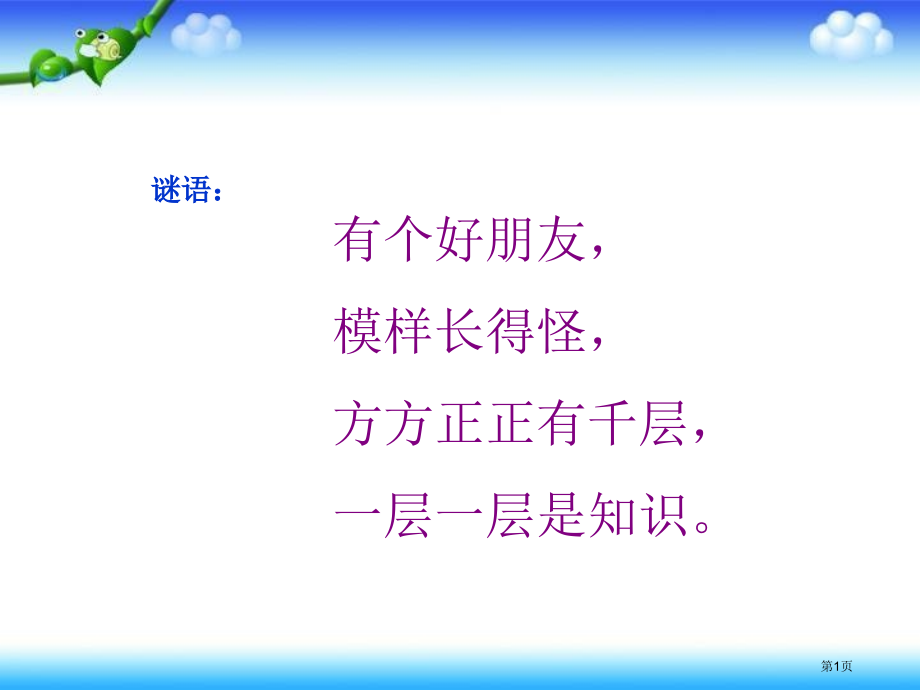 谜语：

有个好朋友，

模样长得怪，

方方正正有千层，

一层一层是知识。

第1页